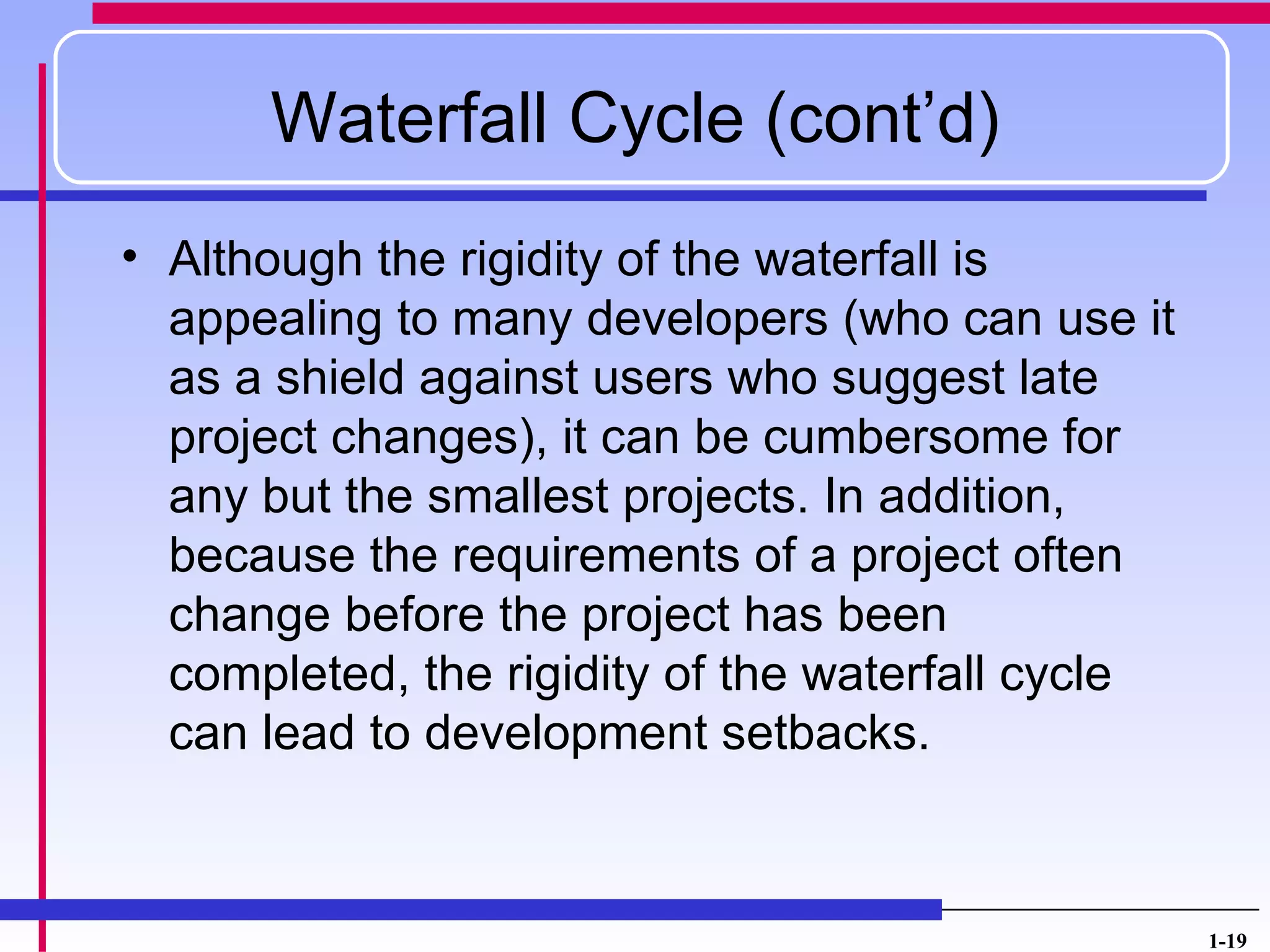 Waterfall Cycle (cont’d)

• Although the rigidity of the waterfall is appealing to many developers (who can use it as a shield against users who suggest late project changes), it can be cumbersome for any but the smallest projects. In addition, because the requirements of a project often change before the project has been completed, the rigidity of the waterfall cycle can lead to development setbacks.

1-19